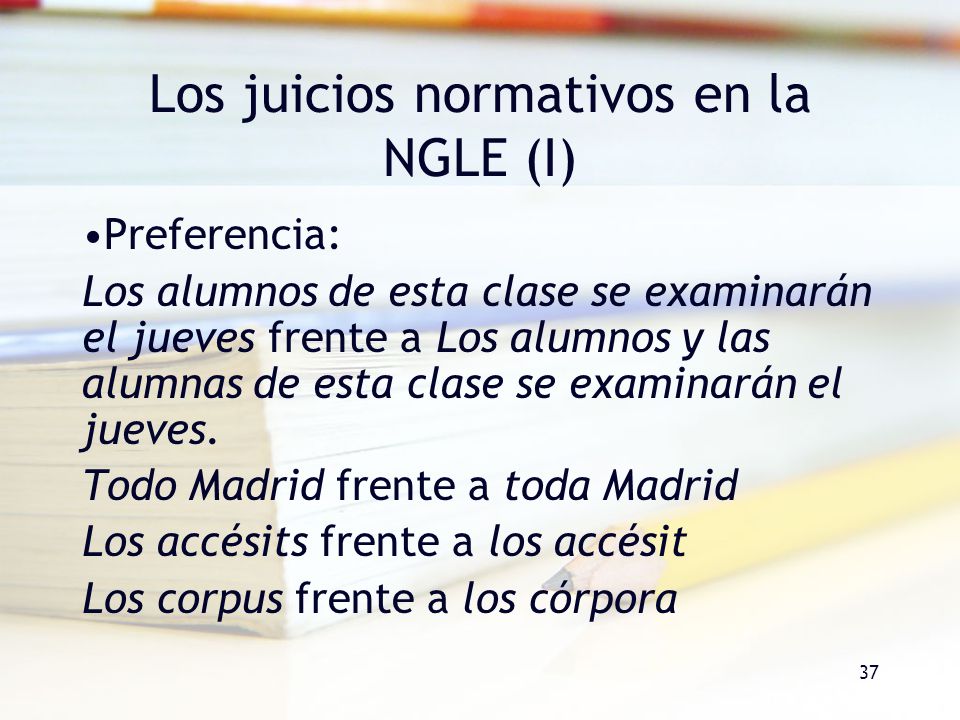 Los juicios normativos en la NGLE (I)

•Preferencia:

Los alumnos de esta clase se examinarán el jueves frente a Los alumnos y las alumnas de esta clase se examinarán el jueves.

Todo Madrid frente a toda Madrid

Los accésits frente a los accésit

Los corpus frente a los córpora

37